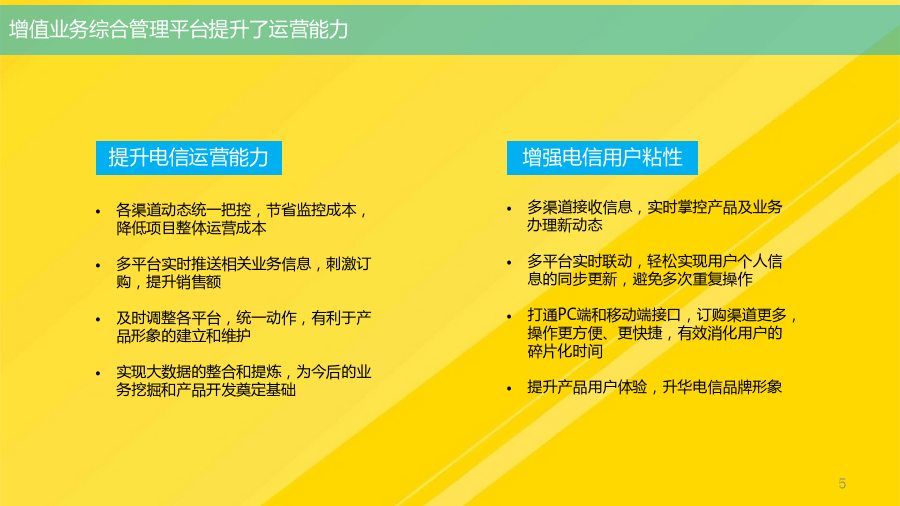 增值业务综合管理平台提升了运营能力

提升电信运营能力

• 各渠道动态统一把控，节省监控成本，降低项目整体运营成本

• 多平台实时推送相关业务信息，刺激订购，提升销售额

• 及时调整各平台，统一动作，有利于产品形象的建立和维护

• 实现大数据的整合和提炼，为今后的业务挖掘和产品开发奠定基础

增强电信用户粘性

• 多渠道接收信息，实时掌控产品及业务办理新动态

• 多平台实时联动，轻松实现用户个人信息的同步更新，避免多次重复操作

• 打通PC端和移动端接口，订购渠道更多，操作更方便、更快捷，有效消化用户的碎片化时间

• 提升产品用户体验，升华电信品牌形象

5